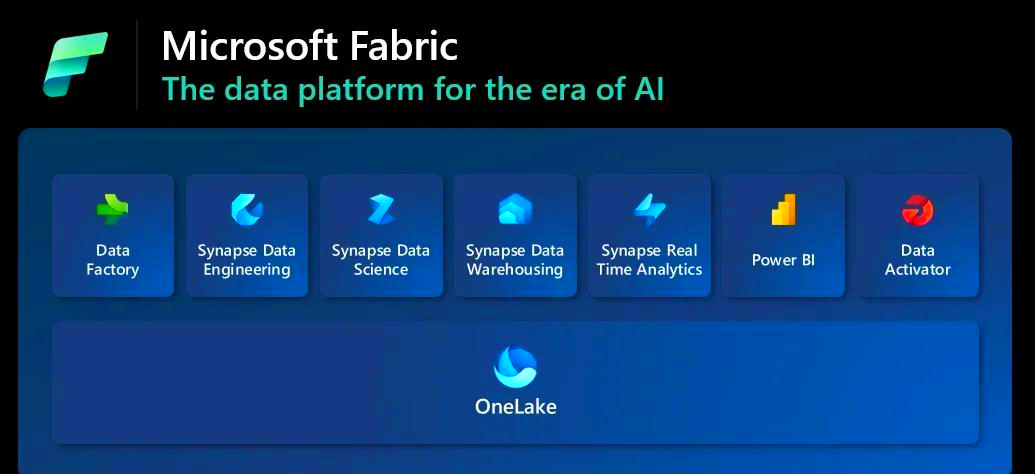 Microsoft Fabric
The data platform for the era of AI

Data Factory

Synapse Data Engineering

Synapse Data Science

Synapse Data Warehousing

Synapse Real Time Analytics

Power BI

Data Activator

OneLake